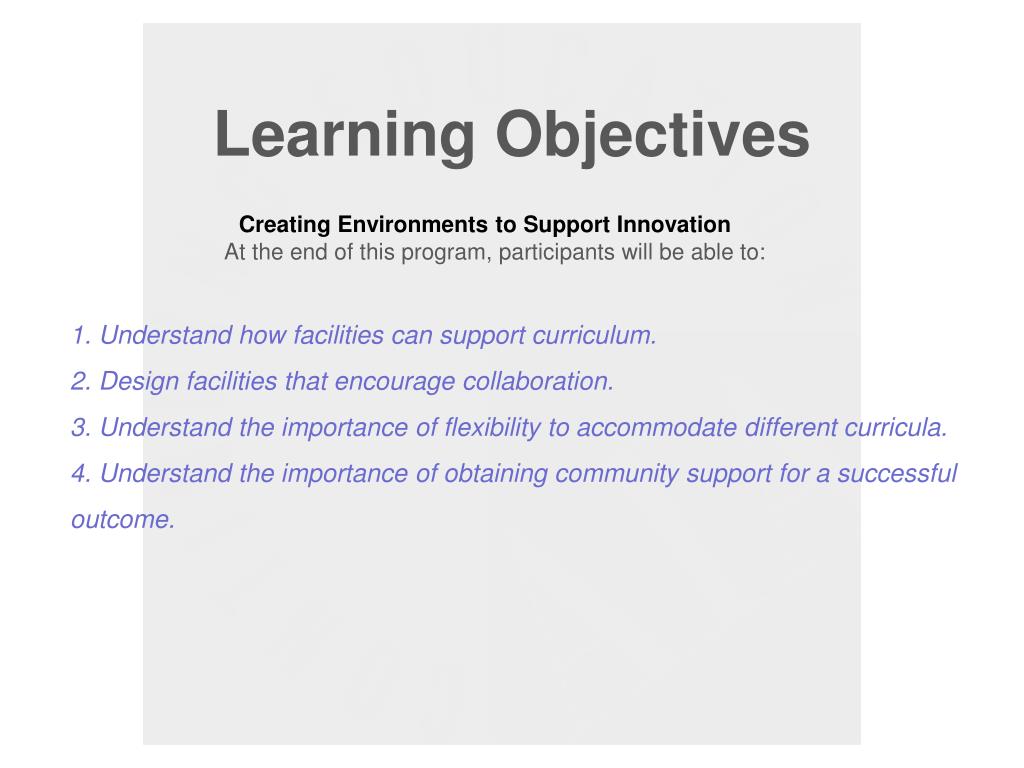 Learning Objectives

Creating Environments to Support Innovation
At the end of this program, participants will be able to:

1. Understand how facilities can support curriculum.
2. Design facilities that encourage collaboration.
3. Understand the importance of flexibility to accommodate different curricula.
4. Understand the importance of obtaining community support for a successful outcome.